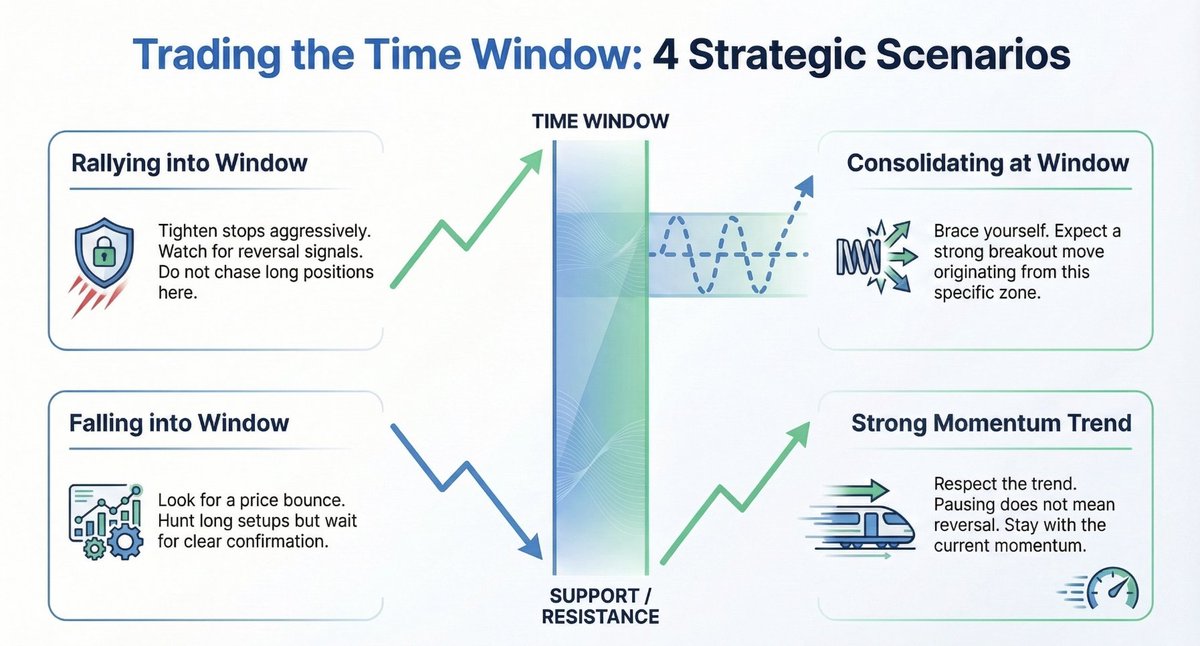 Trading the Time Window: 4 Strategic Scenarios

Rallying into Window

Tighten stops aggressively. Watch for reversal signals. Do not chase long positions here.

Falling into Window

Look for a price bounce. Hunt long setups but wait for clear confirmation.

TIME WINDOW

SUPPORT / RESISTANCE

Consolidating at Window

Brace yourself. Expect a strong breakout move originating from this specific zone.

Strong Momentum Trend

Respect the trend. Pausing does not mean reversal. Stay with the current momentum.